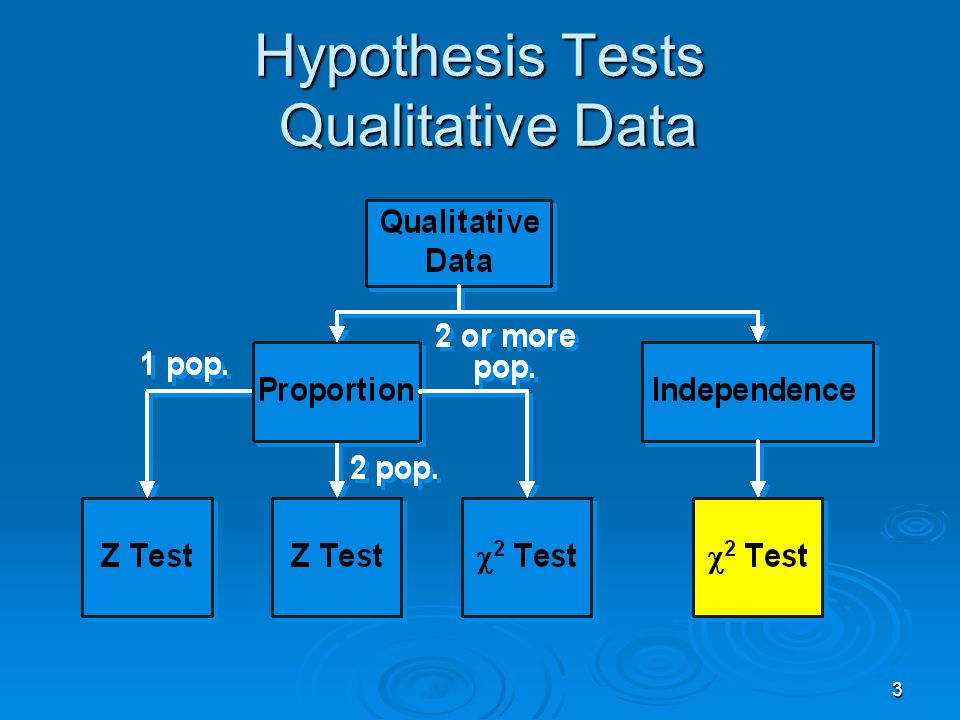 Hypothesis Tests
Qualitative Data

Qualitative Data

1 pop.

Proportion

2 or more pop.

Independence

2 pop.

Z Test

Z Test

$\chi^2$ Test

$\chi^2$ Test

3